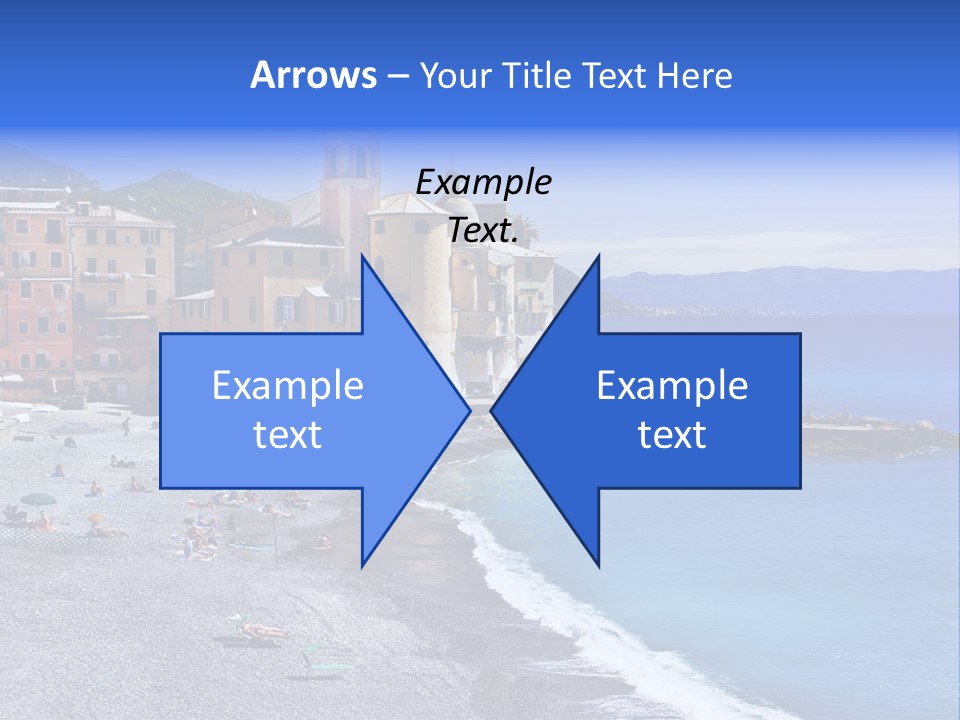 Arrows – Your Title Text Here

Example Text.

Example text

Example text